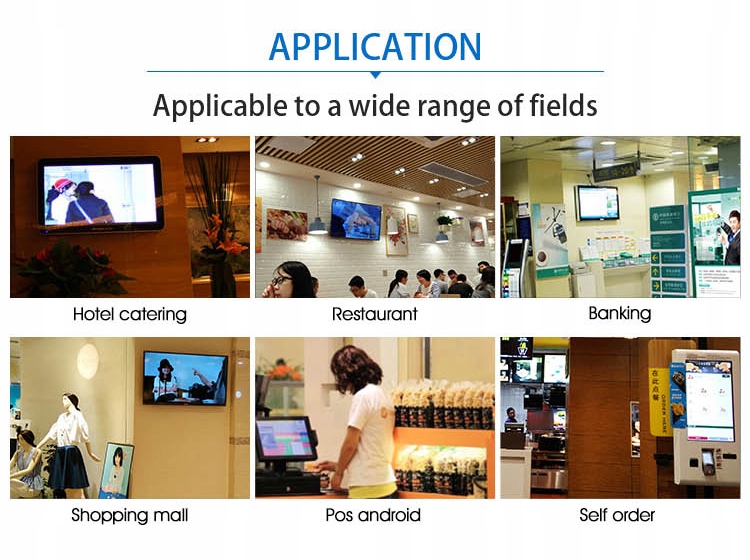 APPLICATION

Applicable to a wide range of fields

Hotel catering

Restaurant

Banking

Shopping mall

Pos android

Self order